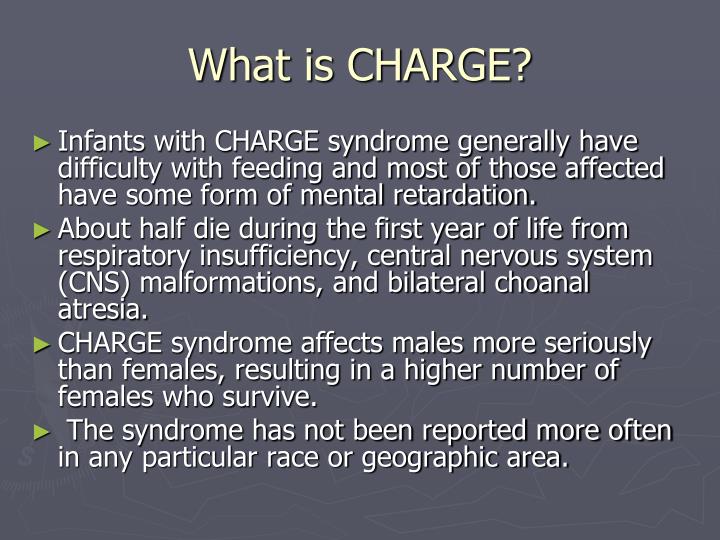 What is CHARGE?

► Infants with CHARGE syndrome generally have difficulty with feeding and most of those affected have some form of mental retardation.

► About half die during the first year of life from respiratory insufficiency, central nervous system (CNS) malformations, and bilateral choanal atresia.

► CHARGE syndrome affects males more seriously than females, resulting in a higher number of females who survive.

► The syndrome has not been reported more often in any particular race or geographic area.